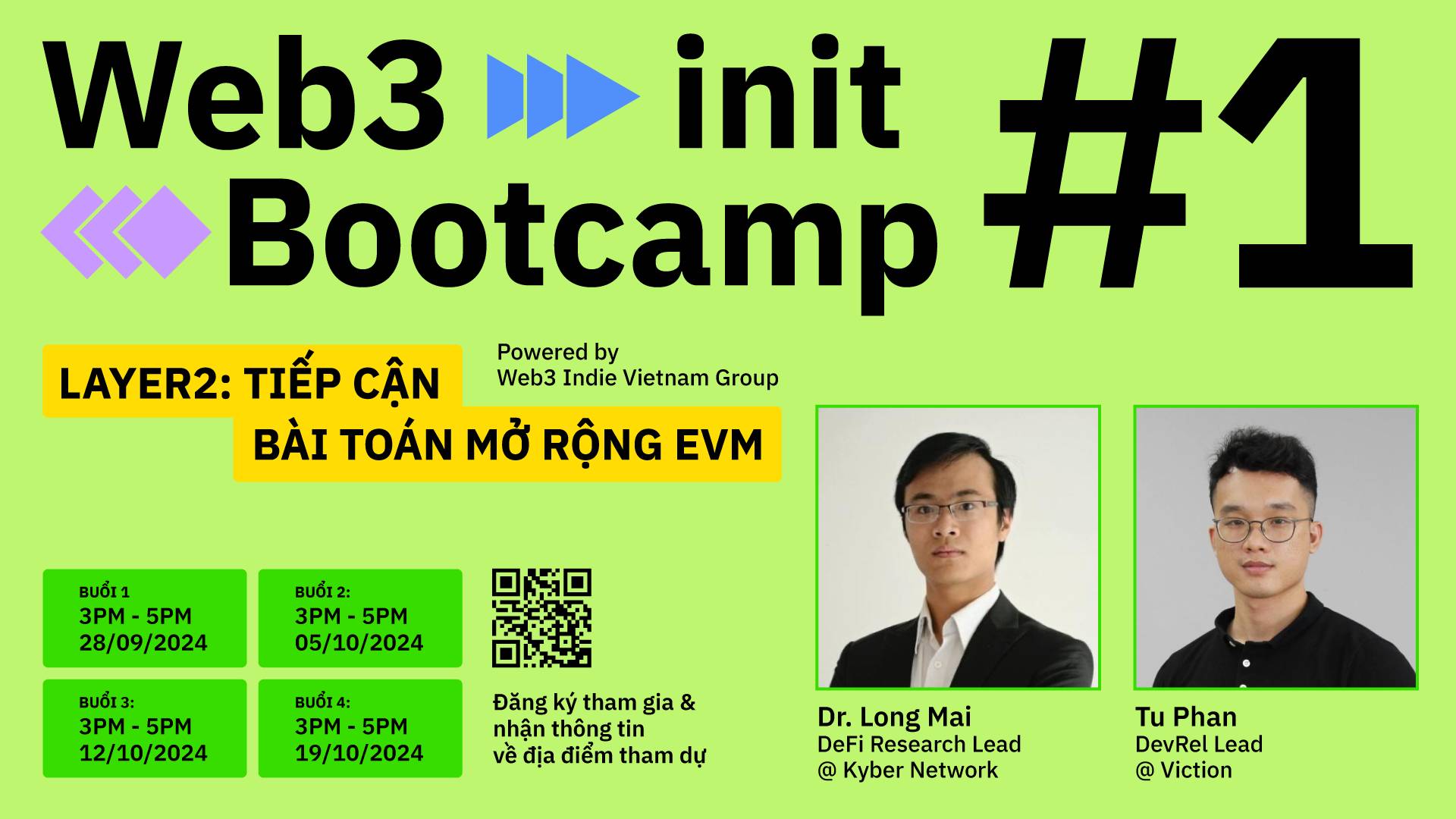 Web3 init Bootcamp #1

LAYER2: TIẾP CẬN BÀI TOÁN MỞ RỘNG EVM

Powered by
Web3 Indie Vietnam Group

BUỔI 1
3PM - 5PM
28/09/2024

BUỔI 2:
3PM - 5PM
05/10/2024

BUỔI 3:
3PM - 5PM
12/10/2024

BUỔI 4:
3PM - 5PM
19/10/2024

Đăng ký tham gia & nhận thông tin về địa điểm tham dự

Dr. Long Mai
DeFi Research Lead
@ Kyber Network

Tu Phan
DevRel Lead
@ Viction